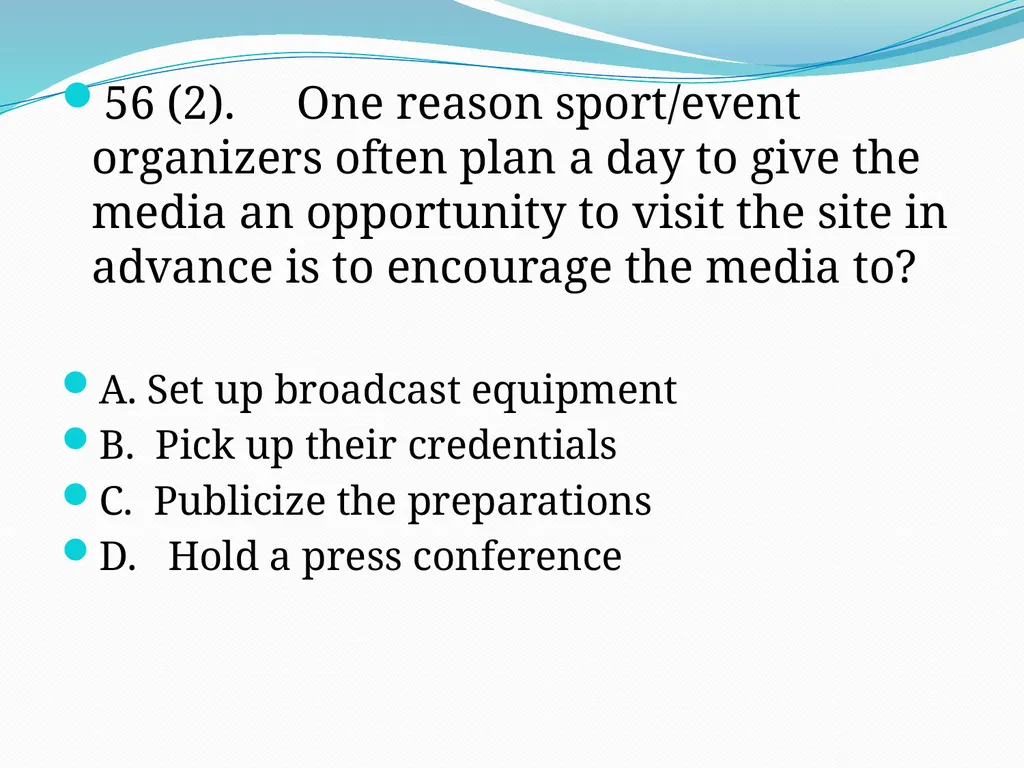 56 (2). One reason sport/event organizers often plan a day to give the media an opportunity to visit the site in advance is to encourage the media to?

A. Set up broadcast equipment
B. Pick up their credentials
C. Publicize the preparations
D. Hold a press conference